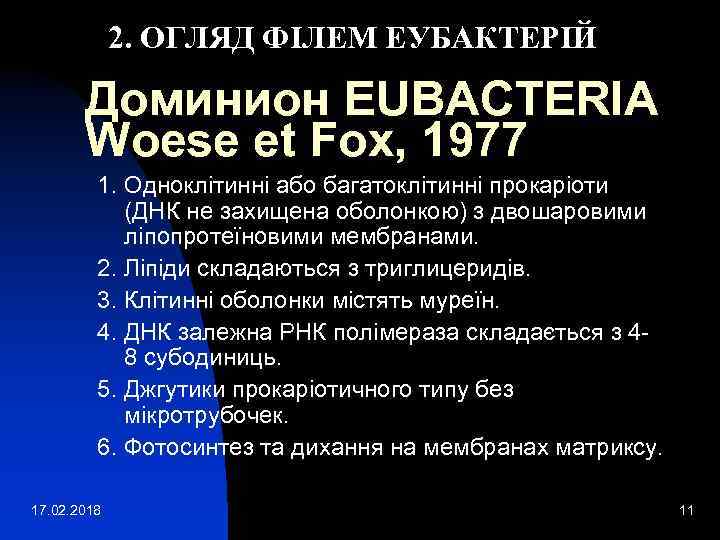 2. ОГЛЯД ФІЛЕМ ЕУБАКТЕРІЙ

Доминион EUBACTERIA Woese et Fox, 1977

1. Одноклітинні або багатоклітинні прокаріоти (ДНК не захищена оболонкою) з двошаровими ліпопротеїновими мембранами.
2. Ліпіди складаються з триглицеридів.
3. Клітинні оболонки містять муреїн.
4. ДНК залежна РНК полімераза складається з 4-8 субодиниць.
5. Джгутики прокаріотичного типу без мікротрубочек.
6. Фотосинтез та дихання на мембранах матриксу.

17.02.2018

11